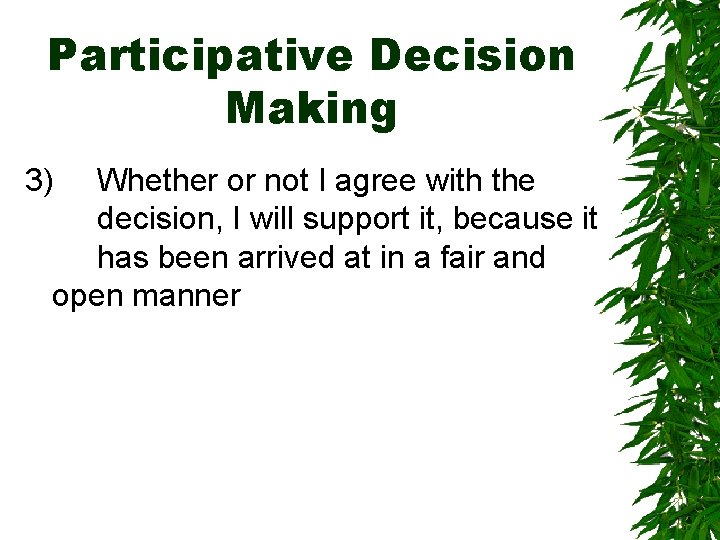 Participative Decision Making

3) Whether or not I agree with the decision, I will support it, because it has been arrived at in a fair and open manner